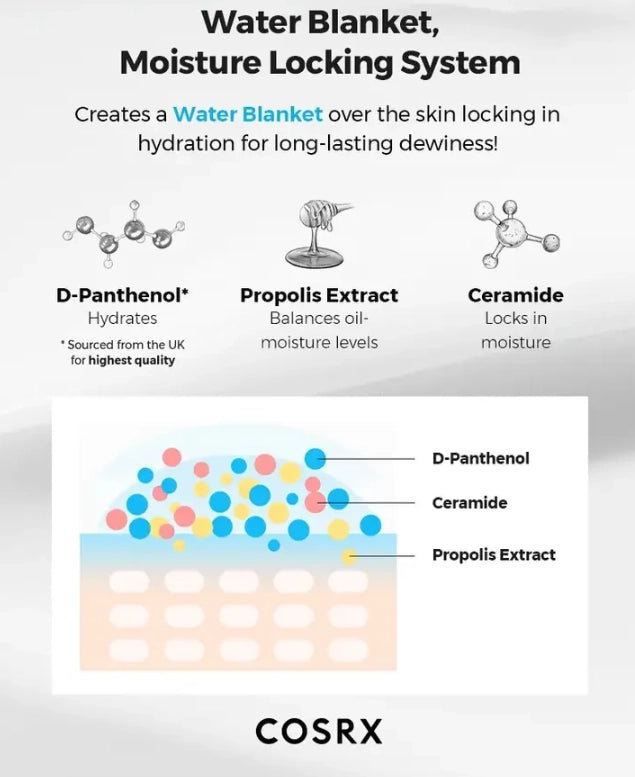 Water Blanket,
Moisture Locking System

Creates a Water Blanket over the skin locking in hydration for long-lasting dewiness!

D-Panthenol*
Hydrates
* Sourced from the UK for highest quality

Propolis Extract
Balances oil-moisture levels

Ceramide
Locks in moisture

D-Panthenol
Ceramide
Propolis Extract

COSRX